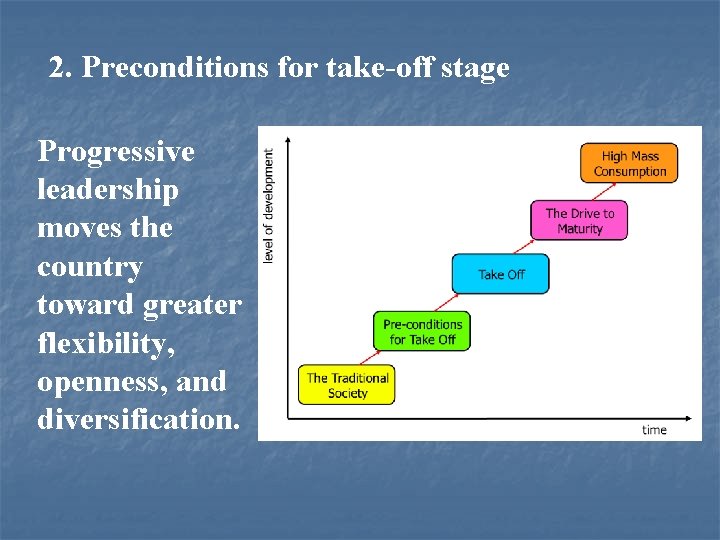 2. Preconditions for take-off stage

Progressive leadership moves the country toward greater flexibility, openness, and diversification.

level of development

High Mass Consumption

The Drive to Maturity

Take Off

Pre-conditions for Take Off

The Traditional Society

time